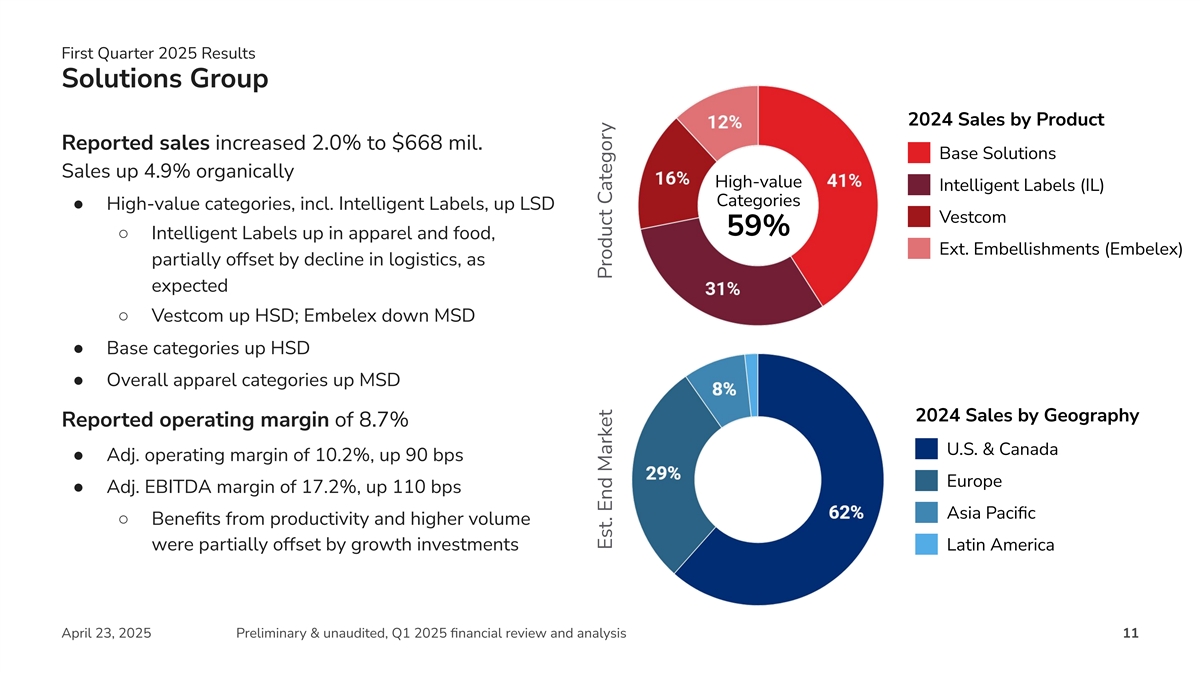 First Quarter 2025 Results
Solutions Group

Reported sales increased 2.0% to $668 mil.
Sales up 4.9% organically

● High-value categories, incl. Intelligent Labels, up LSD
○ Intelligent Labels up in apparel and food, partially offset by decline in logistics, as expected
○ Vestcom up HSD; Embelex down MSD
● Base categories up HSD
● Overall apparel categories up MSD

Reported operating margin of 8.7%

● Adj. operating margin of 10.2%, up 90 bps
● Adj. EBITDA margin of 17.2%, up 110 bps
○ Benefits from productivity and higher volume were partially offset by growth investments

Product Category

12%
16%
41%
31%
High-value Categories
59%

2024 Sales by Product
Base Solutions
Intelligent Labels (IL)
Vestcom
Ext. Embellishments (Embelex)

Est. End Market

8%
29%
62%

2024 Sales by Geography
U.S. & Canada
Europe
Asia Pacific
Latin America

April 23, 2025 Preliminary & unaudited, Q1 2025 financial review and analysis 11